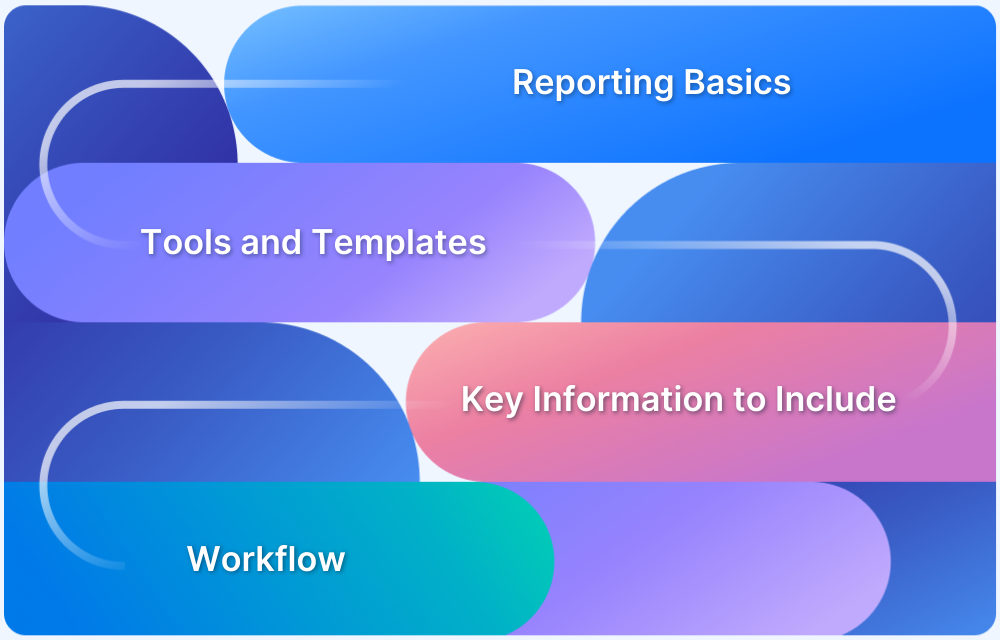 Reporting Basics

Tools and Templates

Key Information to Include

Workflow